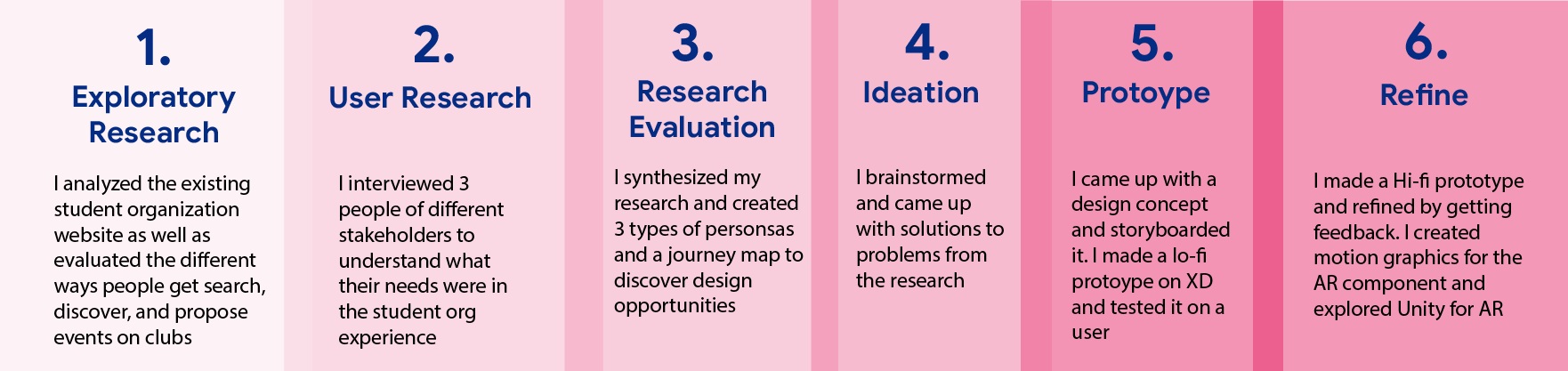 1.
Exploratory Research

I analyzed the existing student organization website as well as evaluated the different ways people get search, discover, and propose events on clubs

2.
User Research

I interviewed 3 people of different stakeholders to understand what their needs were in the student org experience

3.
Research Evaluation

I synthesized my research and created 3 types of personsas and a journey map to discover design opportunities

4.
Ideation

I brainstormed and came up with solutions to problems from the research

5.
Protoype

I came up with a design concept and storyboarded it. I made a lo-fi protoype on XD and tested it on a user

6.
Refine

I made a Hi-fi prototype and refined by getting feedback. I created motion graphics for the AR component and explored Unity for AR